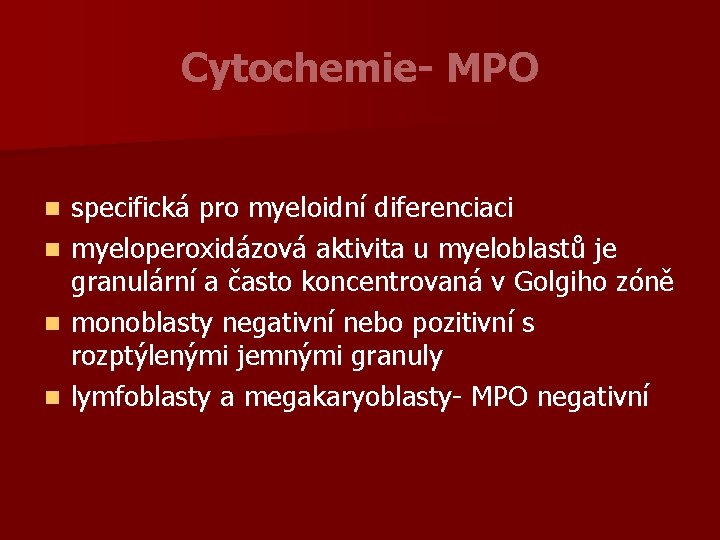 Cytochemie- MPO

- specifická pro myeloidní diferenciaci
- myeloperoxidázová aktivita u myeloblastů je granulární a často koncentrovaná v Golgiho zóně
- monoblasty negativní nebo pozitivní s rozptýlenými jemnými granuly
- lymfoblasty a megakaryoblasty- MPO negativní